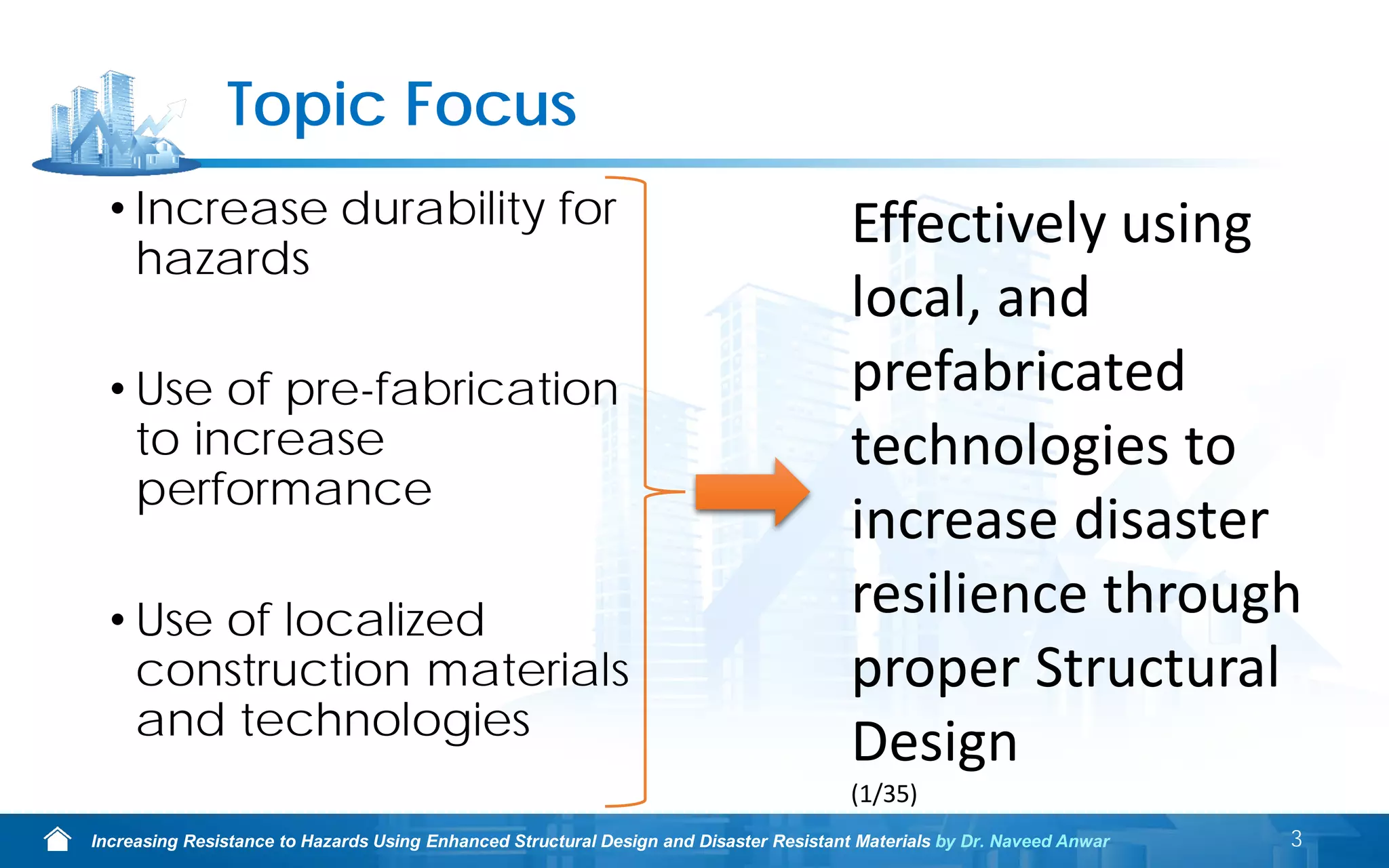 Topic Focus

• Increase durability for hazards

• Use of pre-fabrication to increase performance

• Use of localized construction materials and technologies

Effectively using local, and prefabricated technologies to increase disaster resilience through proper Structural Design

(1/35)

Increasing Resistance to Hazards Using Enhanced Structural Design and Disaster Resistant Materials by Dr. Naveed Anwar

3